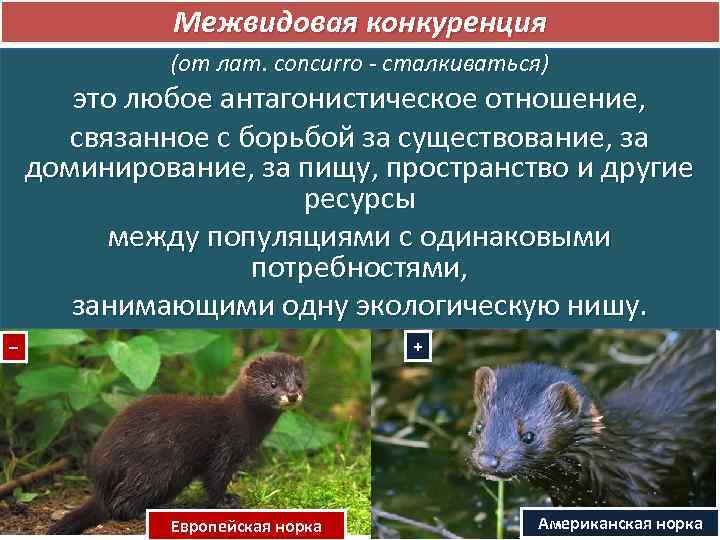 Межвидовая конкуренция

(от лат. concurro - сталкиваться)

это любое антагонистическое отношение,

связанное с борьбой за существование, за доминирование, за пищу, пространство и другие ресурсы

между популяциями с одинаковыми потребностями,

занимающими одну экологическую нишу.

–

+

Европейская норка

Американская норка